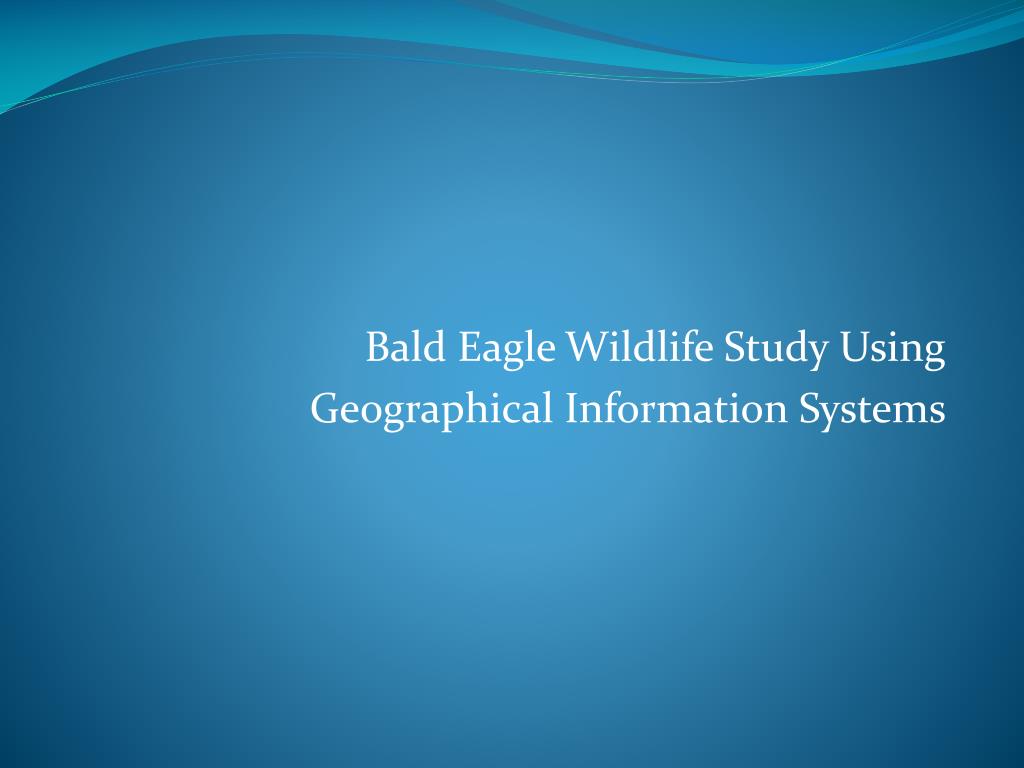 Bald Eagle Wildlife Study Using Geographical Information Systems